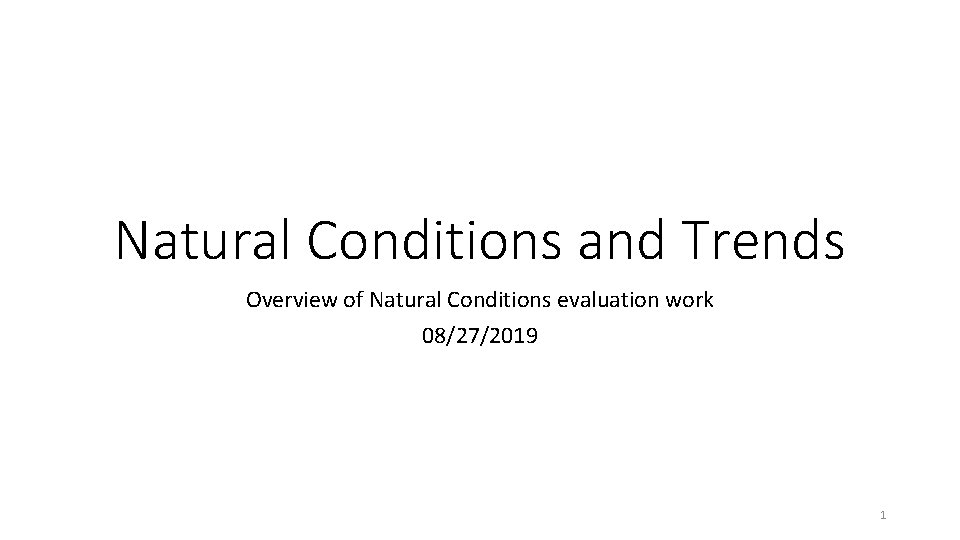 Natural Conditions and Trends

Overview of Natural Conditions evaluation work
08/27/2019

1